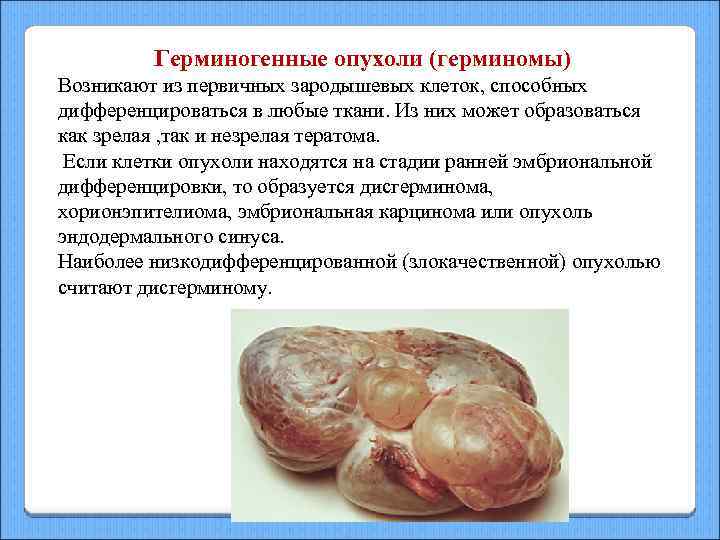 Герминогенные опухоли (герминомы)

Возникают из первичных зародышевых клеток, способных дифференцироваться в любые ткани. Из них может образоваться как зрелая ,так и незрелая тератома.

Если клетки опухоли находятся на стадии ранней эмбриональной дифференцировки, то образуется дисгерминома, хорионэпителиома, эмбриональная карцинома или опухоль эндодермального синуса.

Наиболее низкодифференцированной (злокачественной) опухолью считают дисгерминому.